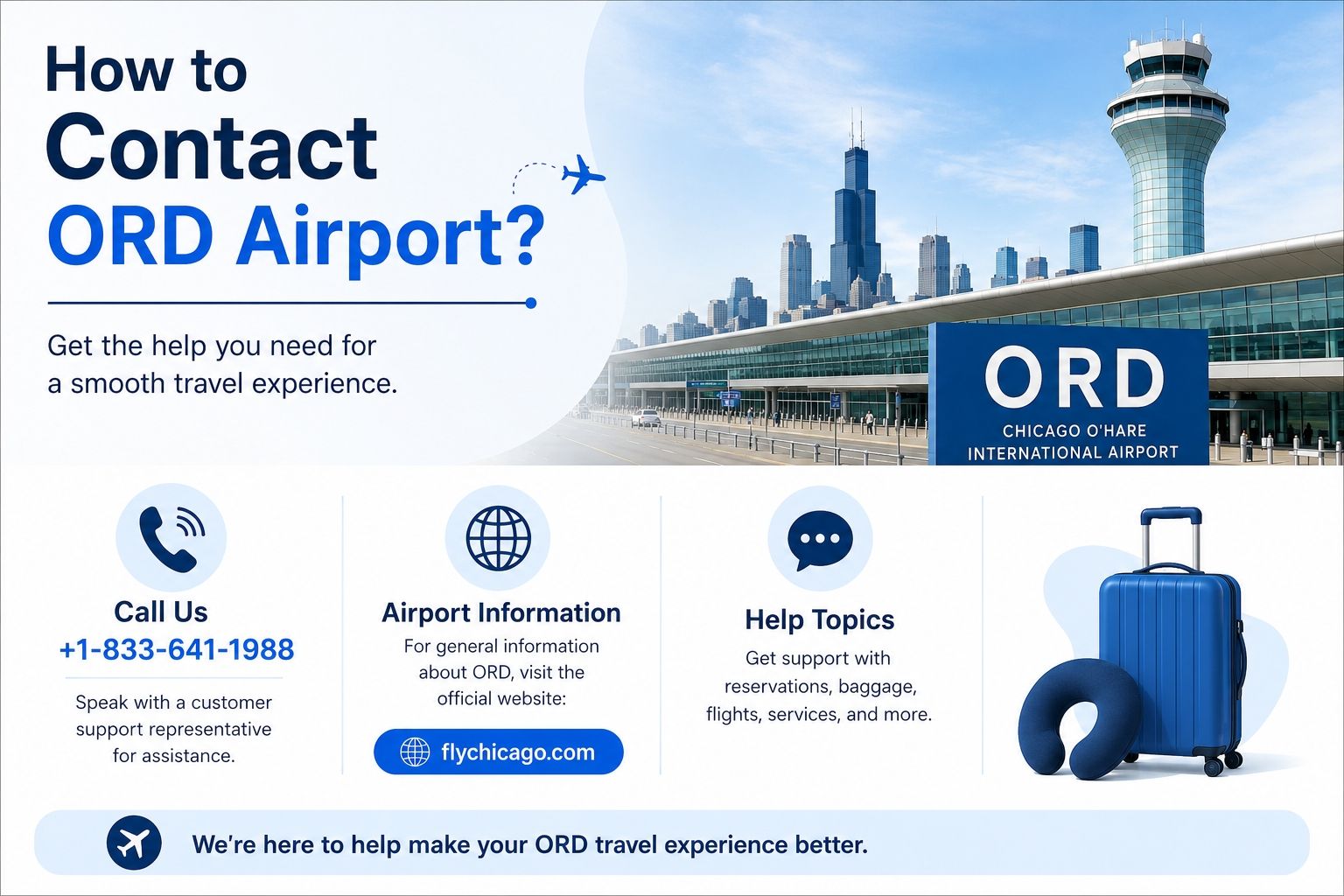 How to Contact ORD Airport?

Get the help you need for a smooth travel experience.

ORD
CHICAGO O'HARE INTERNATIONAL AIRPORT

Call Us
+1-833-641-1988

Speak with a customer support representative for assistance.

Airport Information
For general information about ORD, visit the official website:

flychicago.com

Help Topics
Get support with reservations, baggage, flights, services, and more.

We're here to help make your ORD travel experience better.